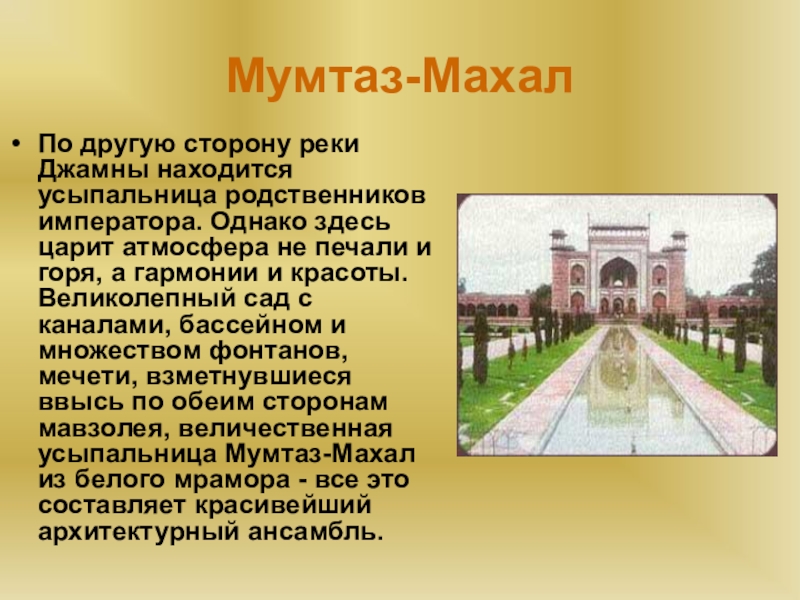 Мумтаз-Махал

• По другую сторону реки Джамны находится усыпальница родственников императора. Однако здесь царит атмосфера не печали и горя, а гармонии и красоты. Великолепный сад с каналами, бассейном и множеством фонтанов, мечети, взметнувшиеся ввысь по обеим сторонам мавзолея, величественная усыпальница Мумтаз-Махал из белого мрамора - все это составляет красивейший архитектурный ансамбль.